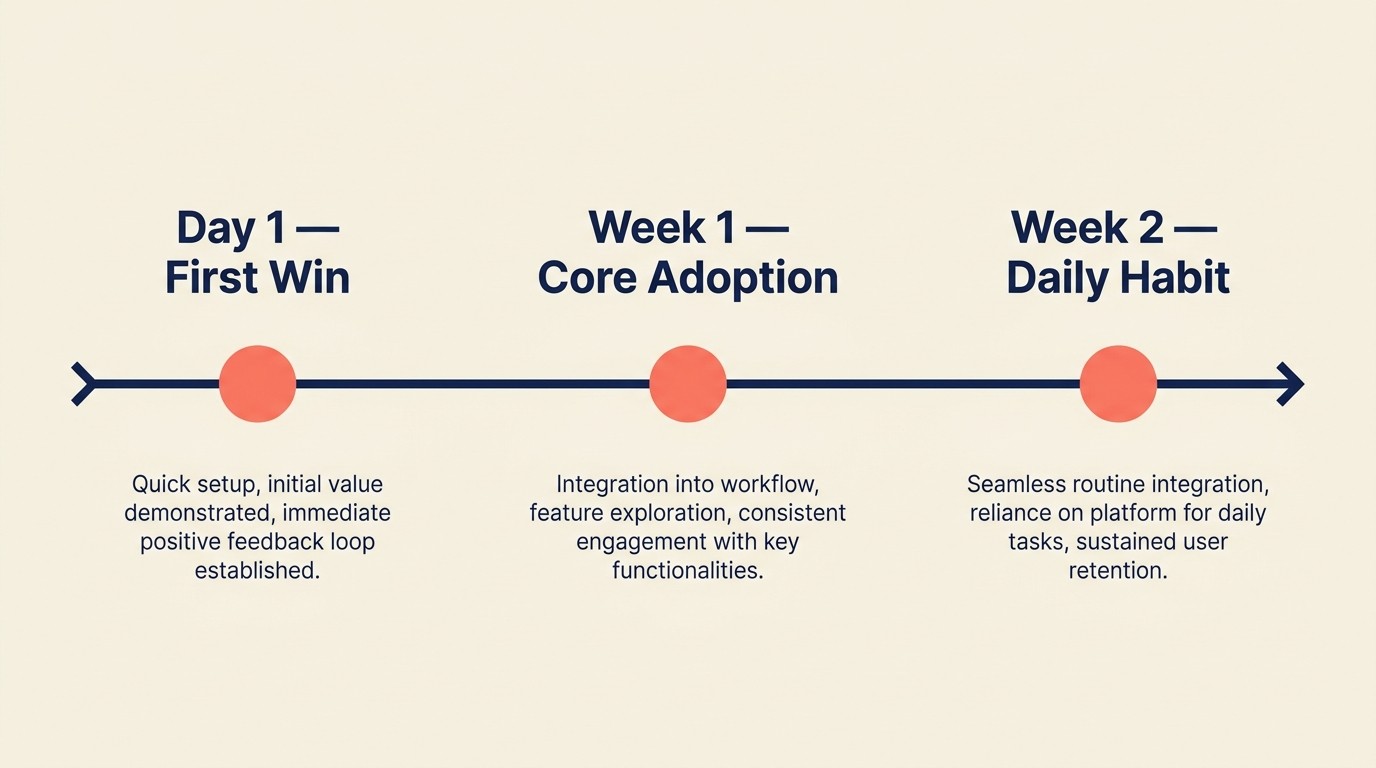 Day 1 —
First Win

Quick setup, initial value demonstrated, immediate positive feedback loop established.

Week 1 —
Core Adoption

Integration into workflow, feature exploration, consistent engagement with key functionalities.

Week 2 —
Daily Habit

Seamless routine integration, reliance on platform for daily tasks, sustained user retention.